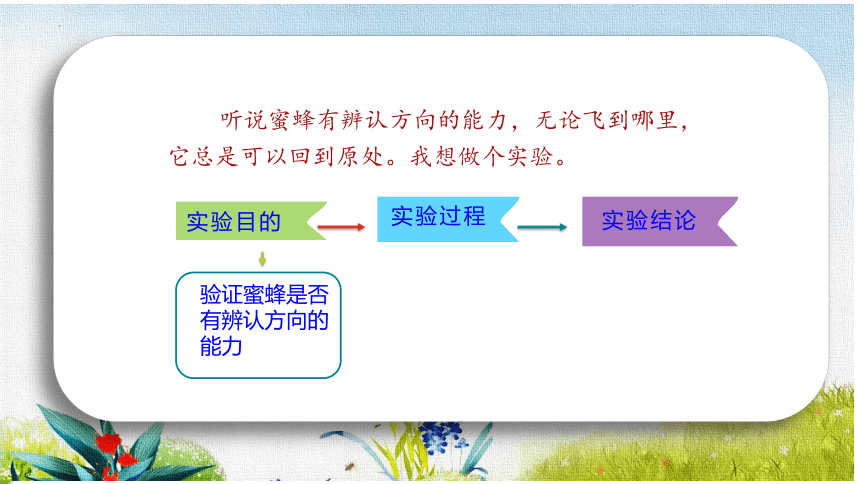 听说蜜蜂有辨认方向的能力，无论飞到哪里，它总是可以回到原处。我想做个实验。

实验目的

实验过程

实验结论

验证蜜蜂是否有辨认方向的能力